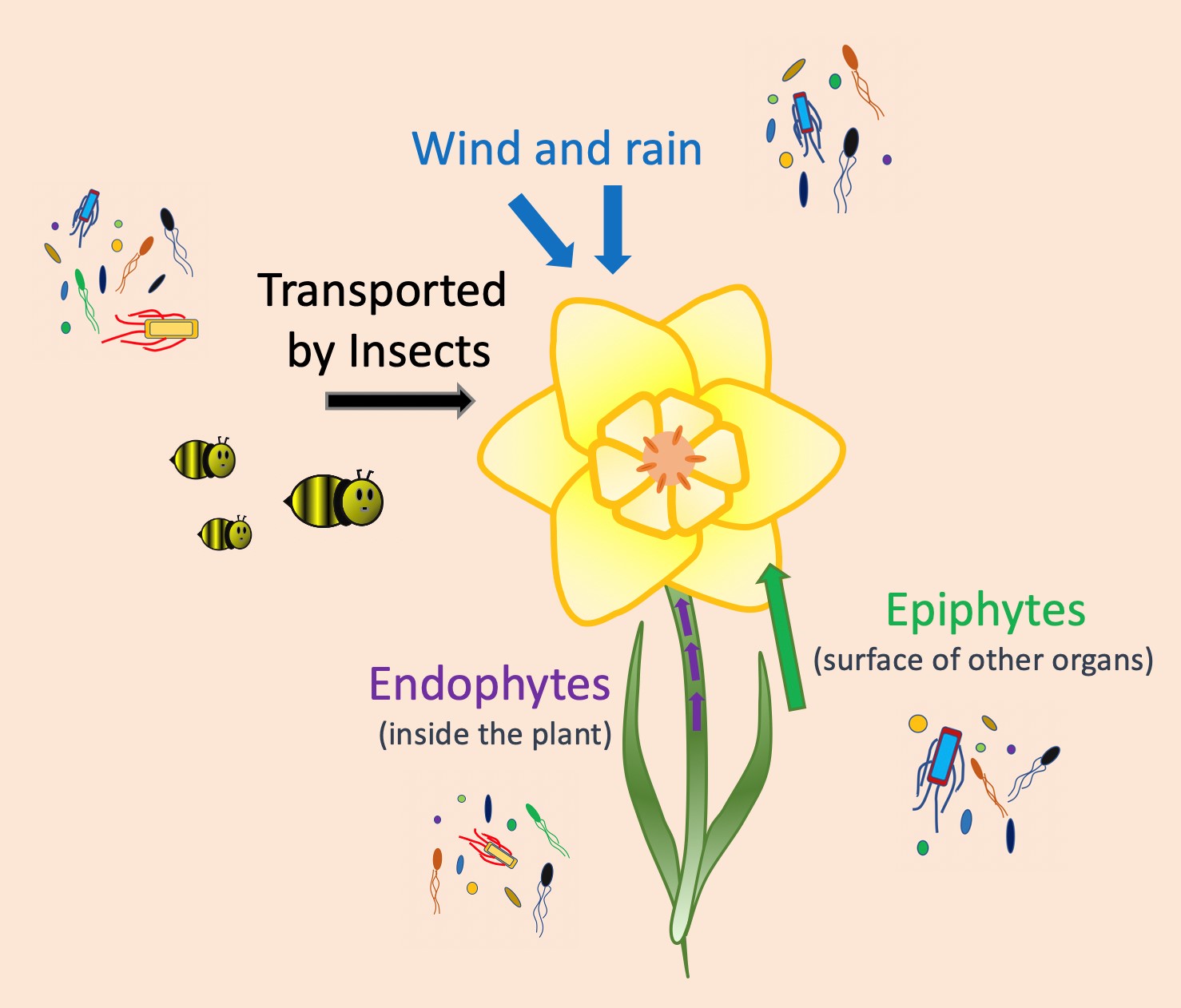 Wind and rain

Transported by Insects

Epiphytes
(surface of other organs)

Endophytes
(inside the plant)